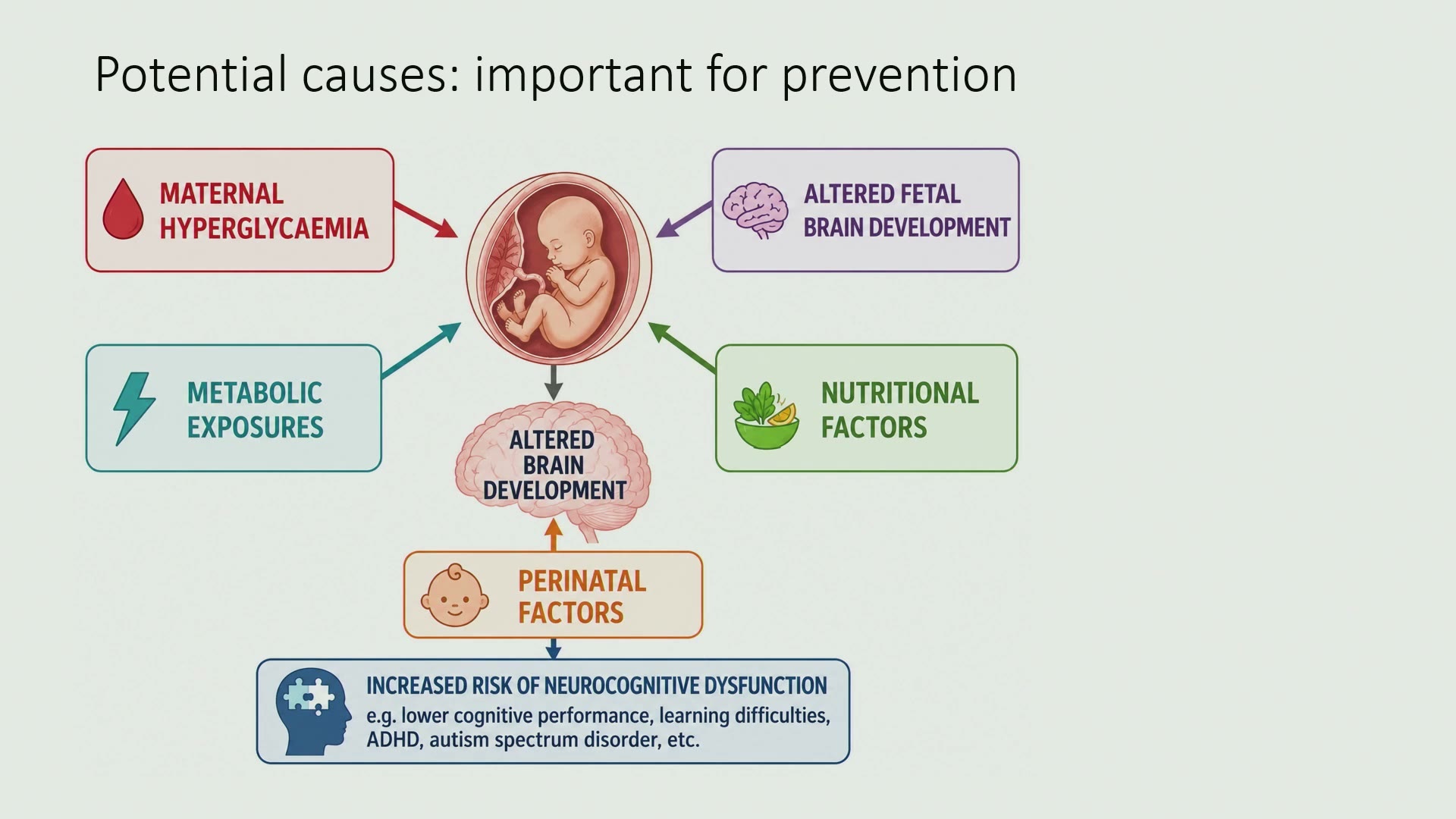 Potential causes: important for prevention

MATERNAL HYPERGLYCAEMIA

ALTERED FETAL BRAIN DEVELOPMENT

METABOLIC EXPOSURES

NUTRITIONAL FACTORS

ALTERED BRAIN DEVELOPMENT

PERINATAL FACTORS

INCREASED RISK OF NEUROCOGNITIVE DYSFUNCTION
e.g. lower cognitive performance, learning difficulties, ADHD, autism spectrum disorder, etc.